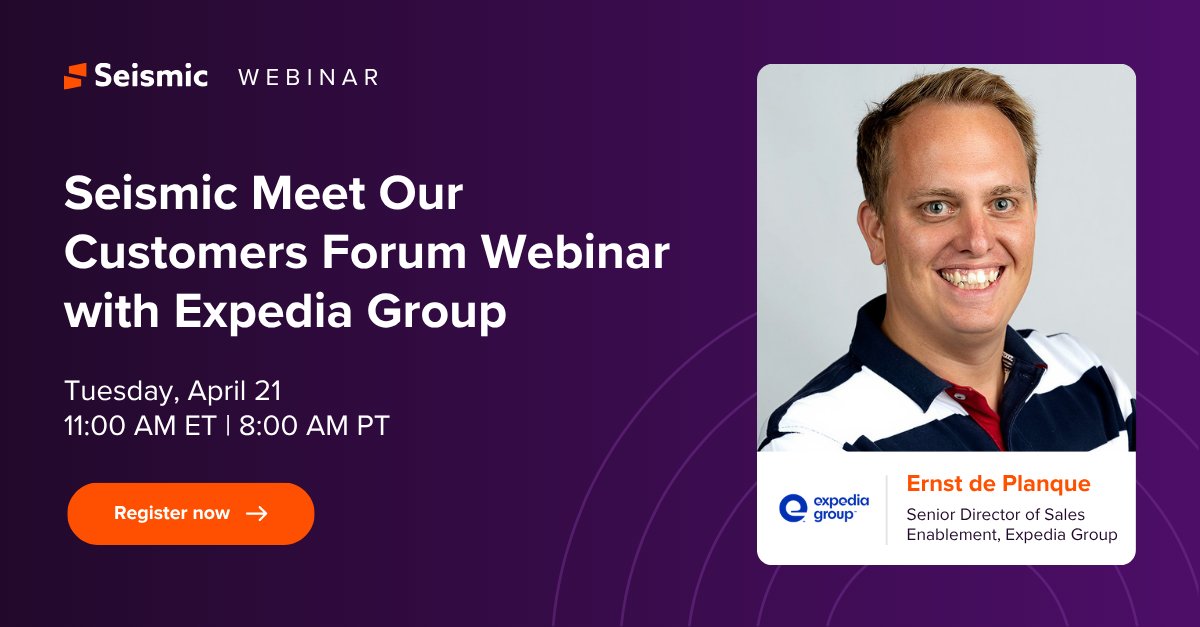 Seismic WEBINAR

Seismic Meet Our Customers Forum Webinar with Expedia Group

Tuesday, April 21
11:00 AM ET | 8:00 AM PT

Register now →

expedia group

Ernst de Planque
Senior Director of Sales Enablement, Expedia Group